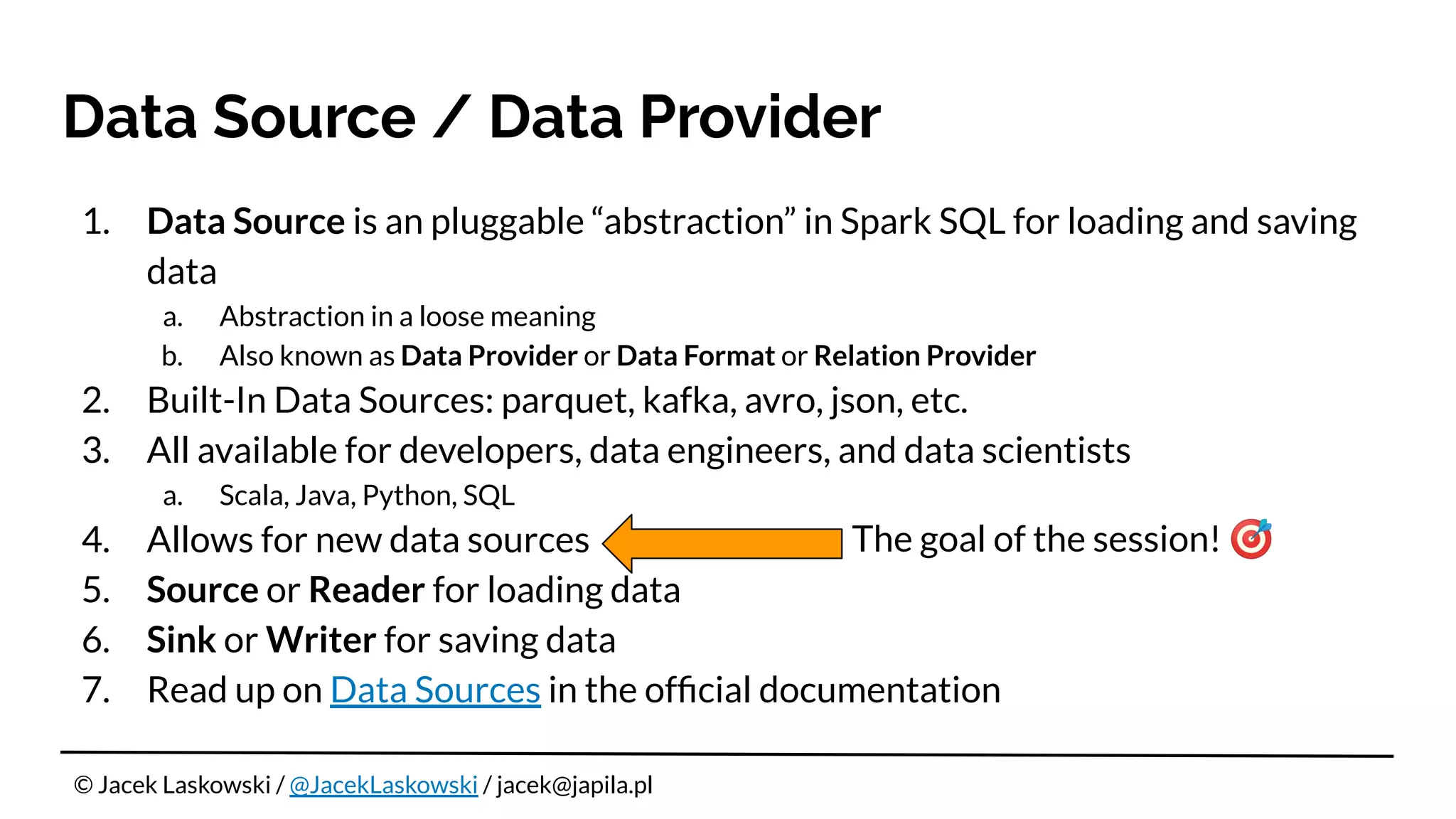 Data Source / Data Provider

1. Data Source is an pluggable “abstraction” in Spark SQL for loading and saving data
   a. Abstraction in a loose meaning
   b. Also known as Data Provider or Data Format or Relation Provider
2. Built-In Data Sources: parquet, kafka, avro, json, etc.
3. All available for developers, data engineers, and data scientists
   a. Scala, Java, Python, SQL
4. Allows for new data sources The goal of the session! 🎯
5. Source or Reader for loading data
6. Sink or Writer for saving data
7. Read up on Data Sources in the official documentation

© Jacek Laskowski / @JacekLaskowski / jacek@japila.pl